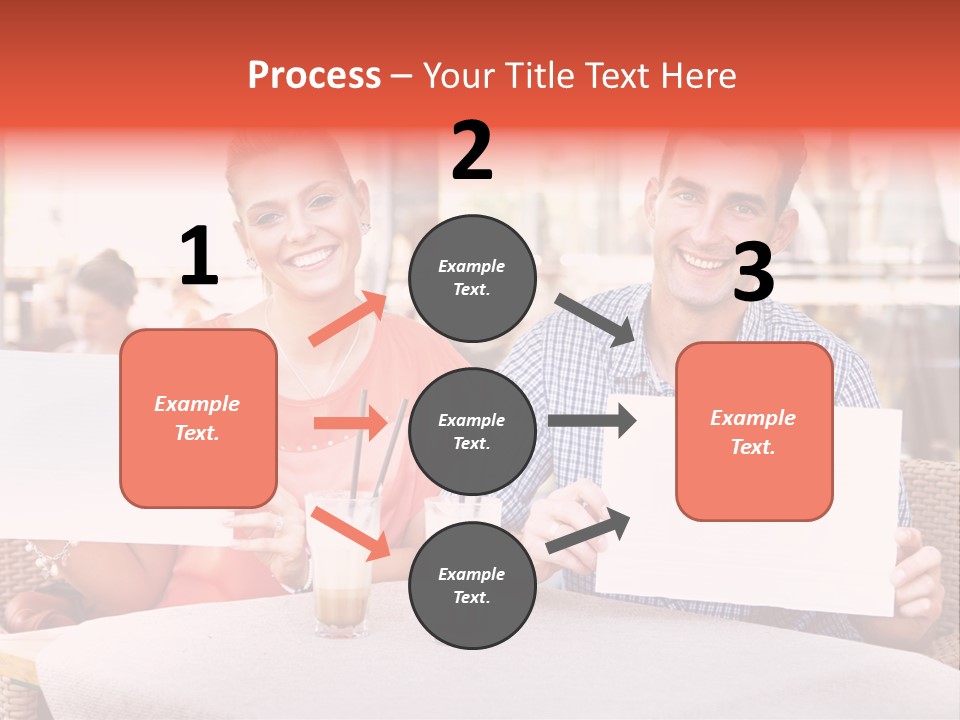 Process – Your Title Text Here

1

Example Text.

2

Example Text.

Example Text.

Example Text.

3

Example Text.